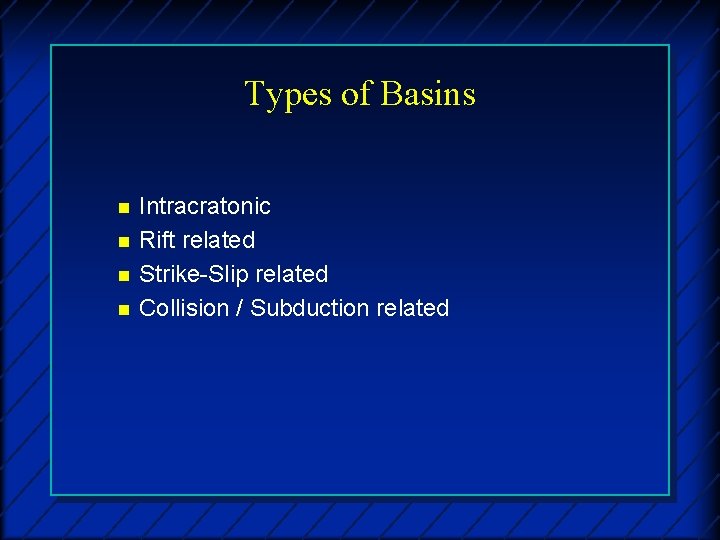 Types of Basins

- Intracratonic
- Rift related
- Strike-Slip related
- Collision / Subduction related